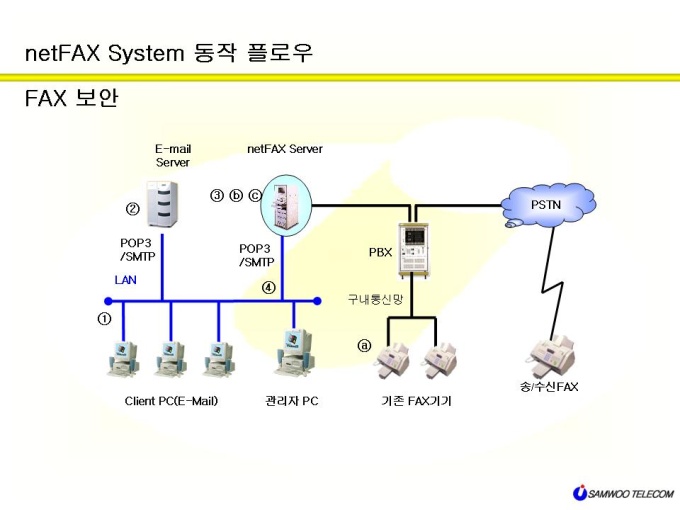 netFAX System 동작 플로우

FAX 보안

E-mail Server

netFAX Server

②

③ ⓑ ⓒ

PSTN

POP3 /SMTP

POP3 /SMTP

PBX

LAN

④

구내통신망

①

ⓐ

Client PC(E-Mail)

관리자 PC

기존 FAX기기

송/수신FAX

SAMWOO TELECOM